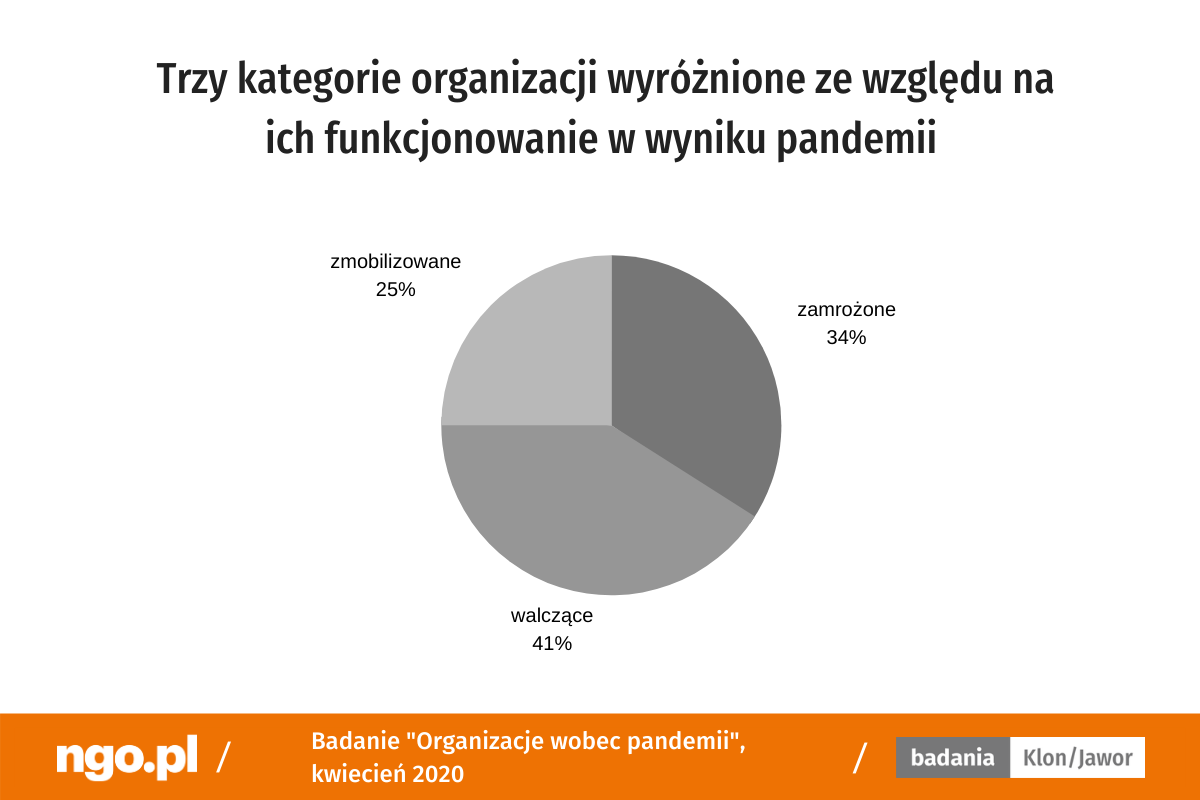 Trzy kategorie organizacji wyróżnione ze względu na ich funkcjonowanie w wyniku pandemii

zmobilizowane
25%

zamrożone
34%

walczące
41%

ngo.pl /

Badanie "Organizacje wobec pandemii", kwiecień 2020

/

badania Klon/Jawor